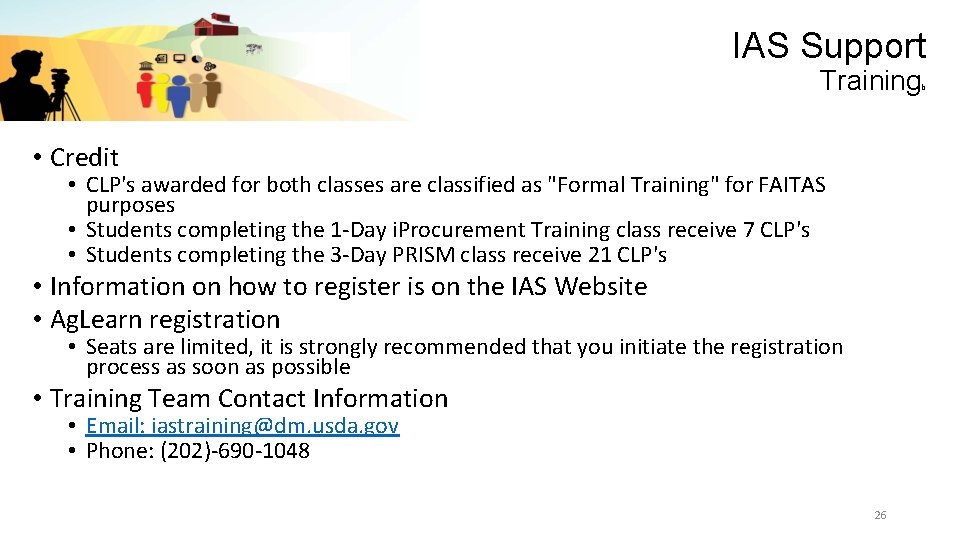 IAS Support
Training

• Credit
• CLP's awarded for both classes are classified as "Formal Training" for FAITAS purposes
• Students completing the 1-Day iProcurement Training class receive 7 CLP's
• Students completing the 3-Day PRISM class receive 21 CLP's
• Information on how to register is on the IAS Website
• AgLearn registration
• Seats are limited, it is strongly recommended that you initiate the registration process as soon as possible
• Training Team Contact Information
• Email: iastraining@dm.usda.gov
• Phone: (202)-690-1048

26